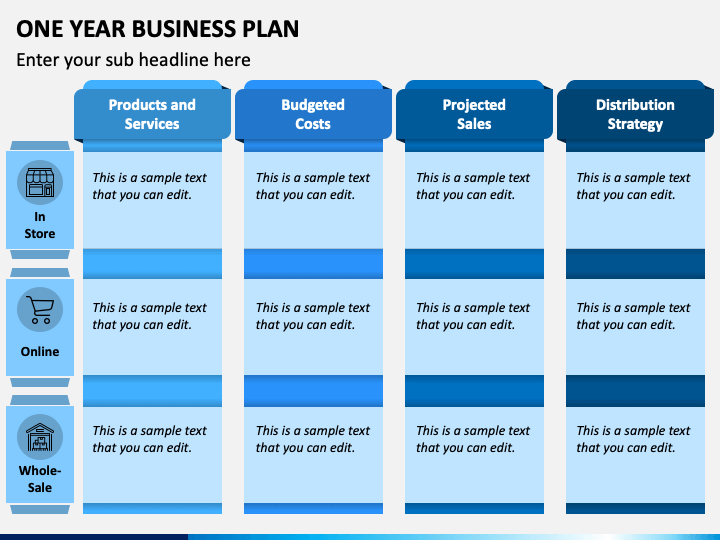 ONE YEAR BUSINESS PLAN

Enter your sub headline here

| | Products and Services | Budgeted Costs | Projected Sales | Distribution Strategy |
|---|---|---|---|---|
| In Store | This is a sample text that you can edit. | This is a sample text that you can edit. | This is a sample text that you can edit. | This is a sample text that you can edit. |
| Online | This is a sample text that you can edit. | This is a sample text that you can edit. | This is a sample text that you can edit. | This is a sample text that you can edit. |
| Whole-Sale | This is a sample text that you can edit. | This is a sample text that you can edit. | This is a sample text that you can edit. | This is a sample text that you can edit. |